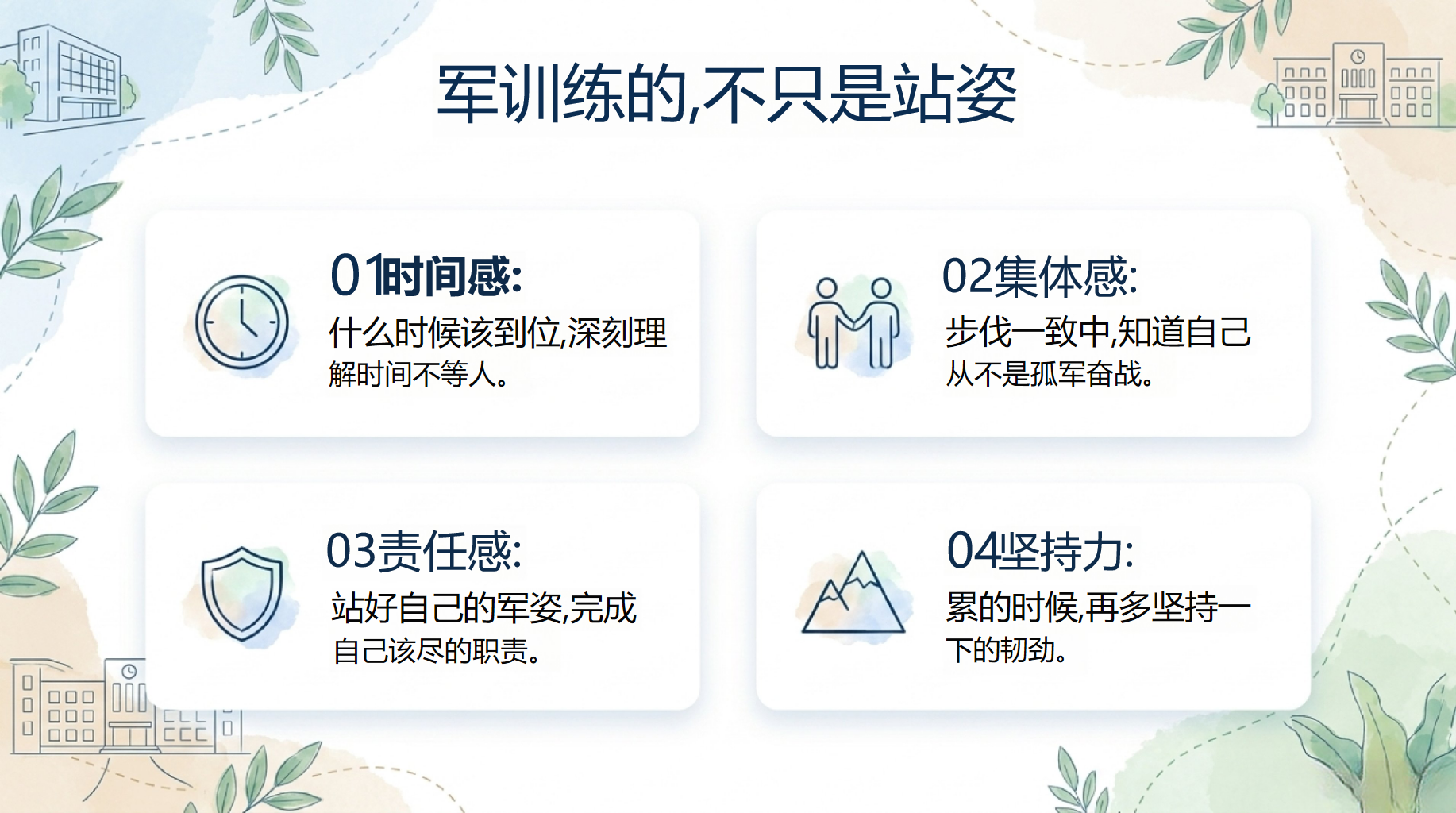 军训练的,不只是站姿

01时间感:
什么时候该到位,深刻理解时间不等人。

02集体感:
步伐一致中,知道自己从不是孤军奋战。

03责任感:
站好自己的军姿,完成自己该尽的职责。

04坚持力:
累的时候,再多坚持一下的韧劲。